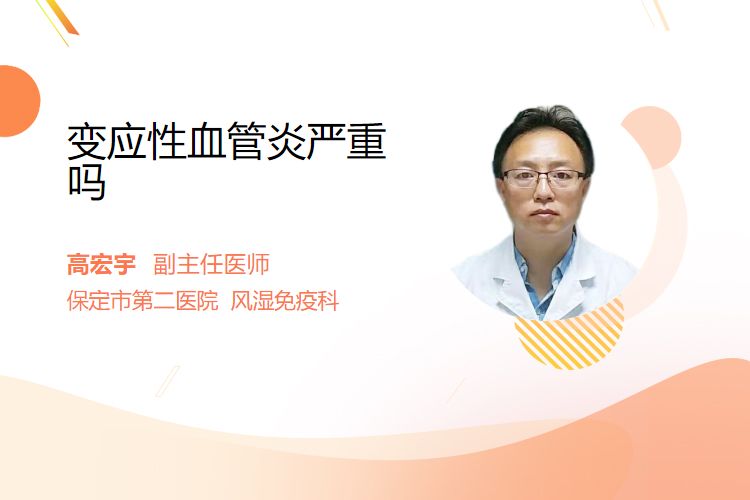 变应性血管炎严重吗

高宏宇 副主任医师
保定市第二医院 风湿免疫科